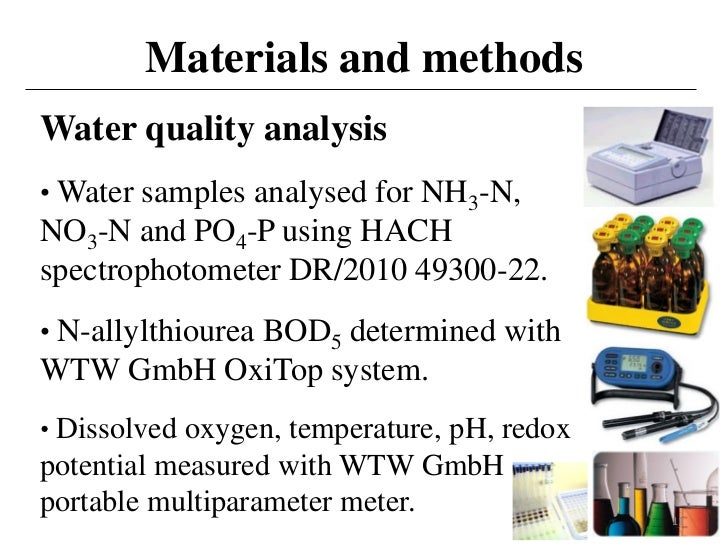 Materials and methods

Water quality analysis

• Water samples analysed for $NH_3$-N, $NO_3$-N and $PO_4$-P using HACH spectrophotometer DR/2010 49300-22.

• N-allylthiourea $BOD_5$ determined with WTW GmbH OxiTop system.

• Dissolved oxygen, temperature, pH, redox potential measured with WTW GmbH portable multiparameter meter.